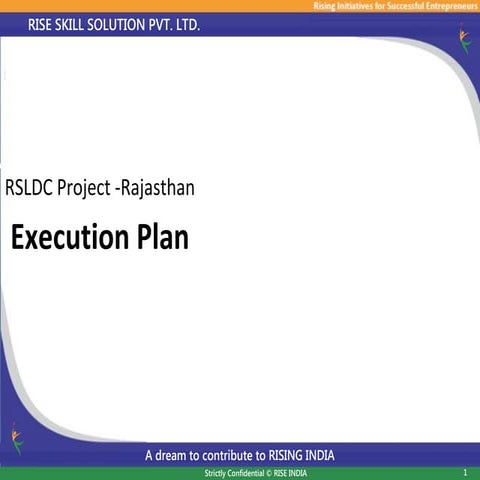 Rising Initiatives for Successful Entrepreneurs

RISE SKILL SOLUTION PVT. LTD.

RSLDC Project -Rajasthan

Execution Plan

A dream to contribute to RISING INDIA

Strictly Confidential © RISE INDIA

1